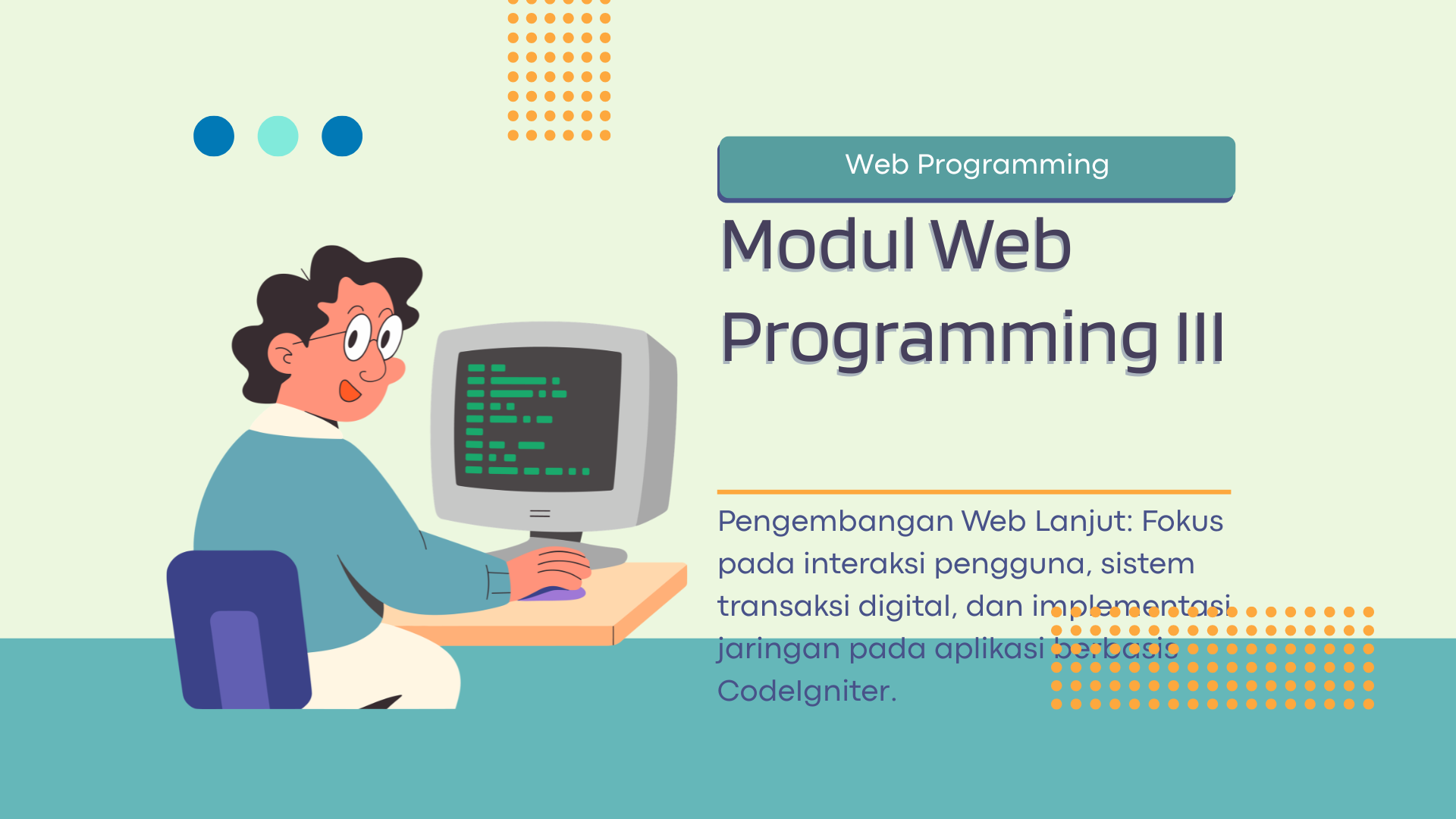 Web Programming

Modul Web Programming III

Pengembangan Web Lanjut: Fokus pada interaksi pengguna, sistem transaksi digital, dan implementasi jaringan pada aplikasi berbasis CodeIgniter.